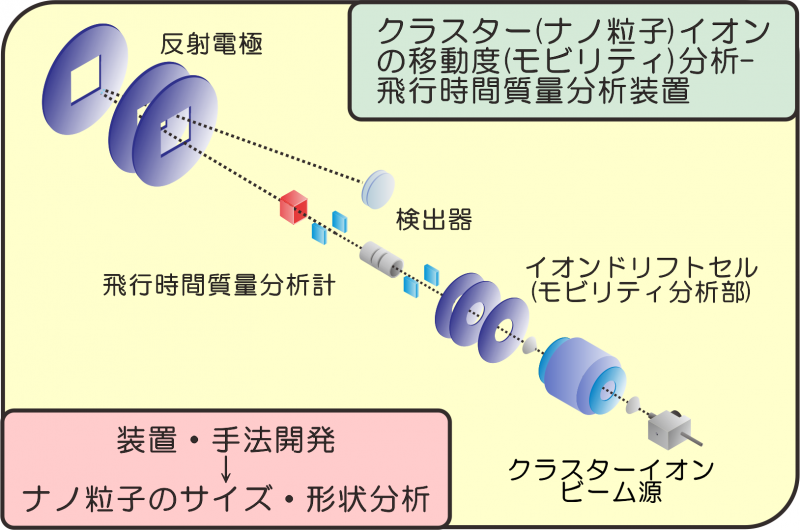 クラスター(ナノ粒子)イオンの移動度(モビリティ)分析-飛行時間質量分析装置

反射電極

検出器

飛行時間質量分析計

イオンドリフトセル
(モビリティ分析部)

クラスターイオン
ビーム源

装置・手法開発
↓
ナノ粒子のサイズ・形状分析